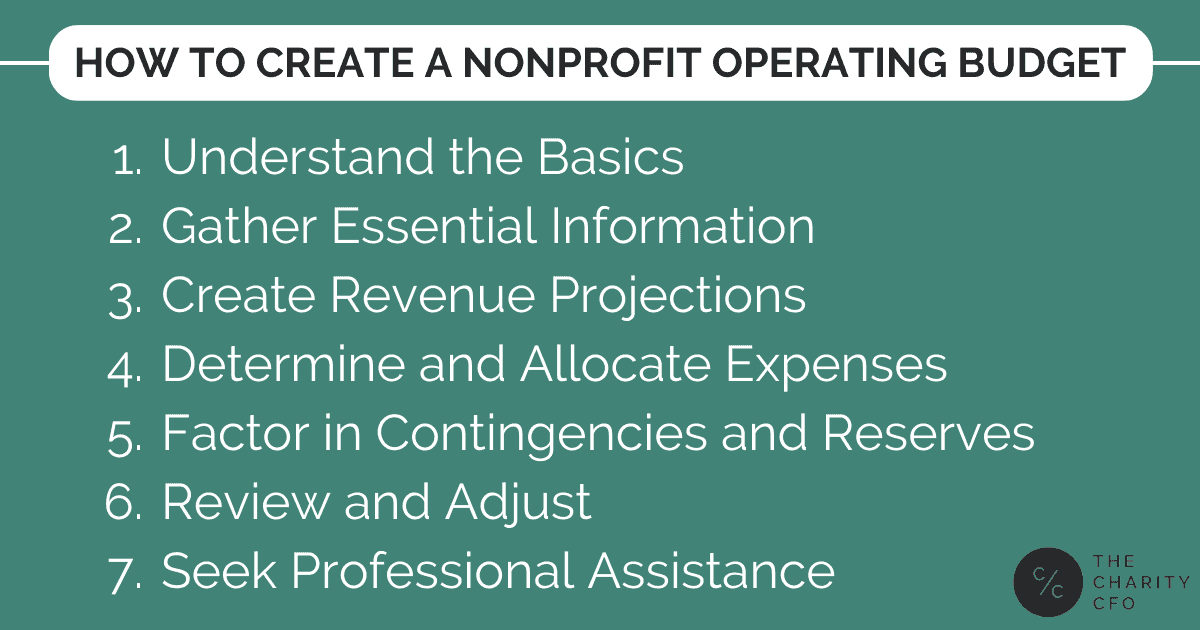 HOW TO CREATE A NONPROFIT OPERATING BUDGET

1. Understand the Basics
2. Gather Essential Information
3. Create Revenue Projections
4. Determine and Allocate Expenses
5. Factor in Contingencies and Reserves
6. Review and Adjust
7. Seek Professional Assistance

C/C THE CHARITY CFO